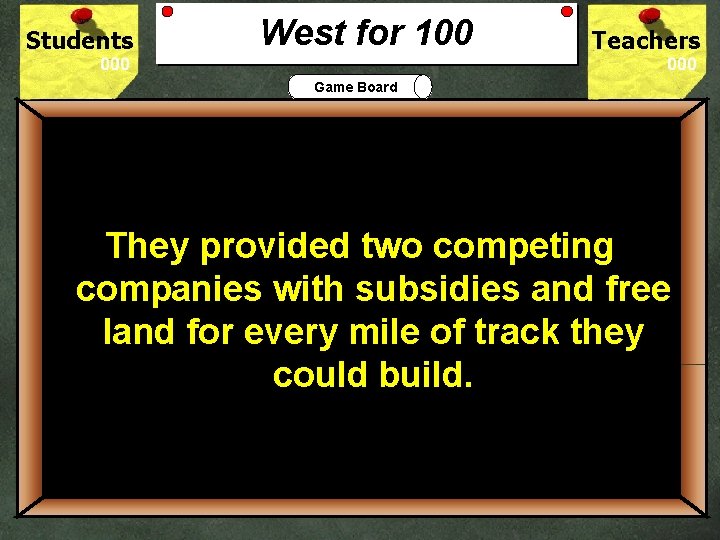 Students
000

West for 100

Teachers
000

Game Board

They provided two competing companies with subsidies and free land for every mile of track they could build.